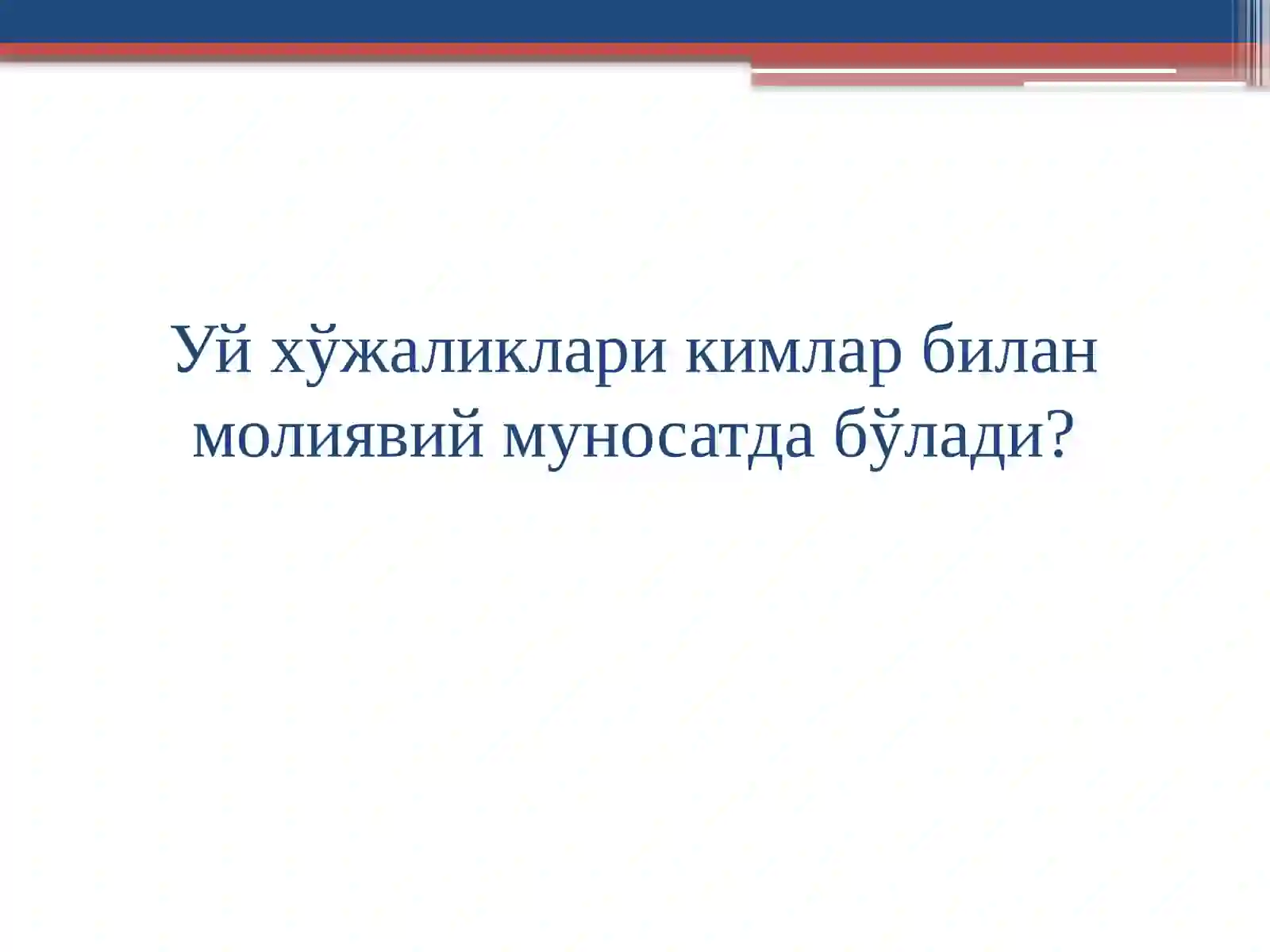 Уй хўжаликлари кимлар билан молиявий муносатда бўлади?